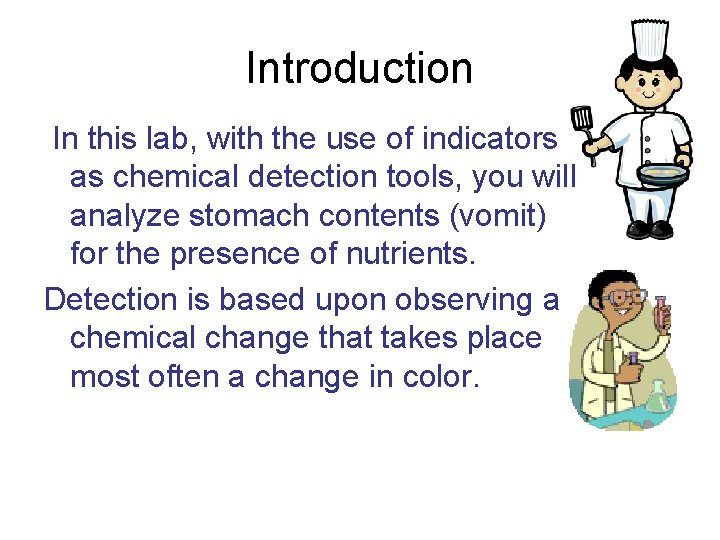 Introduction

In this lab, with the use of indicators as chemical detection tools, you will analyze stomach contents (vomit) for the presence of nutrients.

Detection is based upon observing a chemical change that takes place most often a change in color.